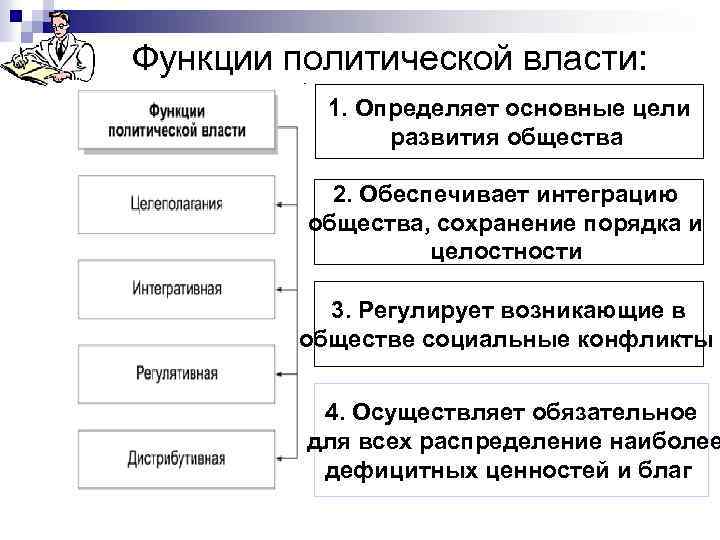 Функции политической власти:

Функции политической власти

Целеполагания

Интегративная

Регулятивная

Дистрибутивная

1. Определяет основные цели развития общества

2. Обеспечивает интеграцию общества, сохранение порядка и целостности

3. Регулирует возникающие в обществе социальные конфликты

4. Осуществляет обязательное для всех распределение наиболее дефицитных ценностей и благ